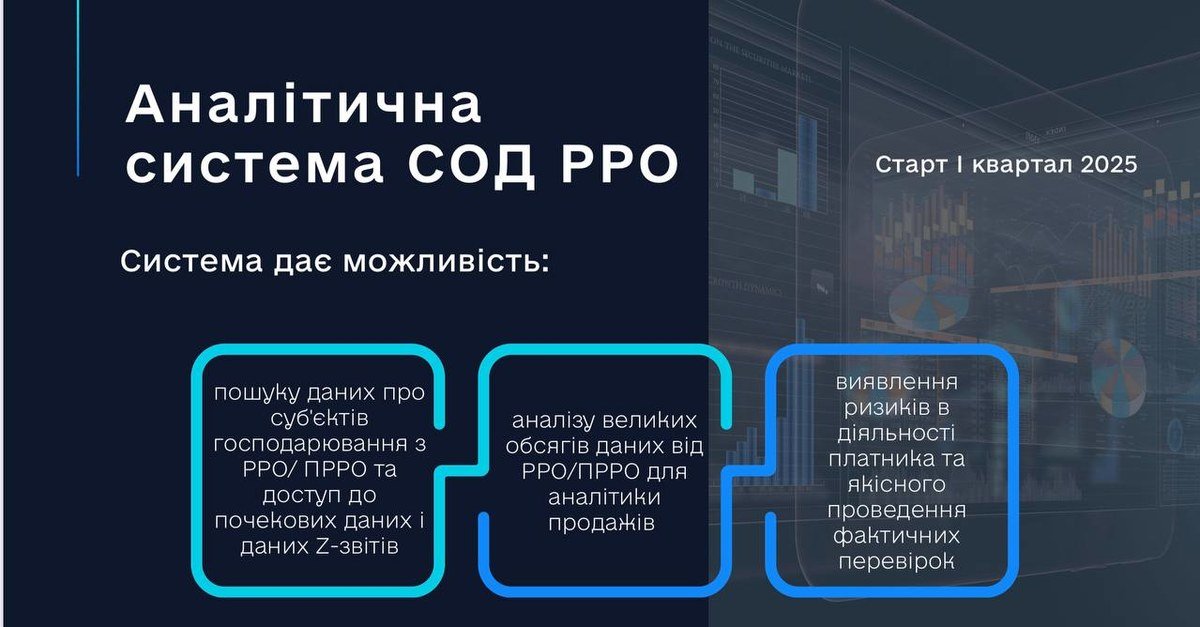 Аналітична система СОД РРО

Старт I квартал 2025

Система дає можливість:

пошуку даних про суб'єктів господарювання з РРО/ ПРРО та доступ до почекових даних і даних Z-звітів

аналізу великих обсягів даних від РРО/ПРРО для аналітики продажів

виявлення ризиків в діяльності платника та якісного проведення фактичних перевірок